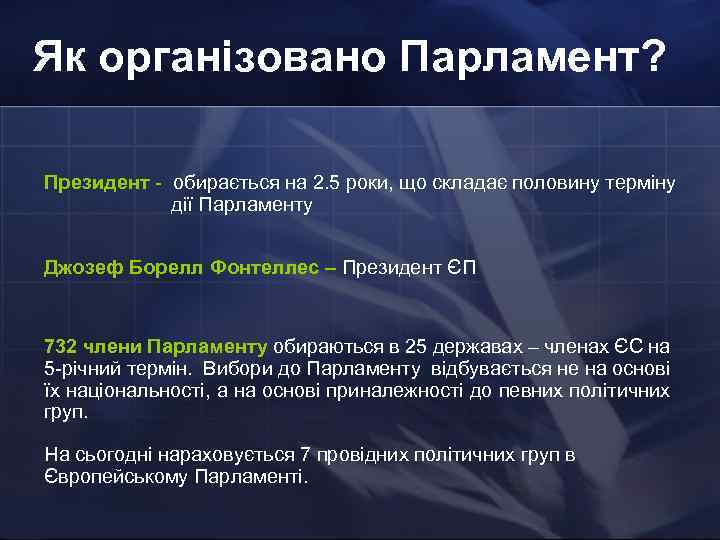 Як організовано Парламент?

Президент - обирається на 2.5 роки, що складає половину терміну дії Парламенту

Джозеф Борелл Фонтеллес – Президент ЄП

732 члени Парламенту обираються в 25 державах – членах ЄС на 5-річний термін. Вибори до Парламенту відбувається не на основі їх національності, а на основі приналежності до певних політичних груп.

На сьогодні нараховується 7 провідних політичних груп в Європейському Парламенті.